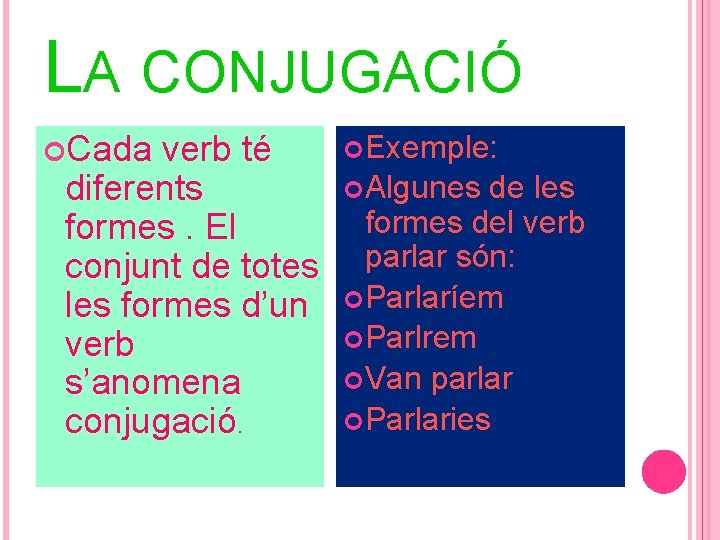 LA CONJUGACIÓ

Cada verb té diferents formes . El conjunt de totes les formes d’un verb s’anomena conjugació.

Exemple:

Algunes de les formes del verb parlar són:

Parlaríem

Parlrem

Van parlar

Parlaries